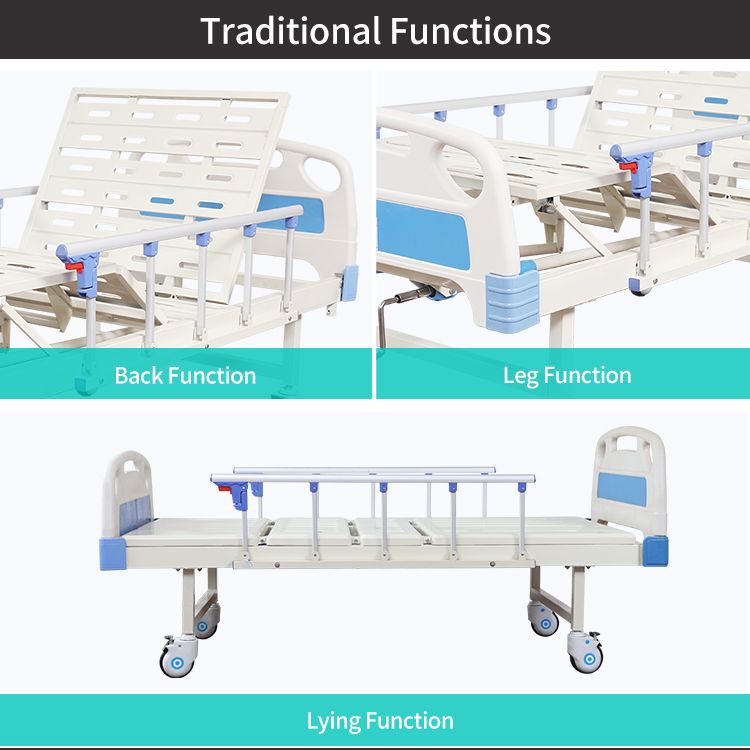 Traditional Functions

Back Function

Leg Function

Lying Function